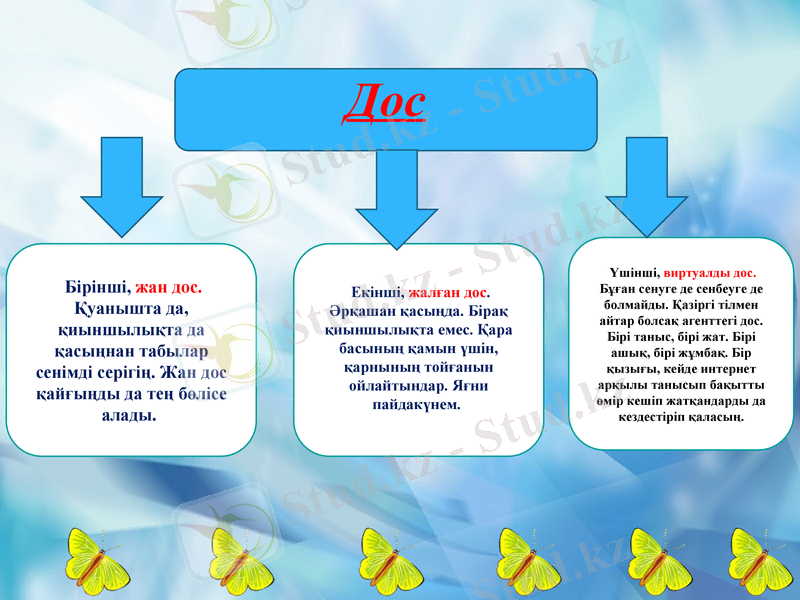 Дос

Бірінші, жан дос. Қуанышта да, қиыншылықта да қасыңнан табылар сенімді серігің. Жан дос қайғыңды да тең бөлісе алады.

Екінші, жалған дос. Әрқашан қасыңда. Бірақ қиыншылықта емес. Қара басының қамын үшін, қарнының тойғанын ойлайтындар. Яғни пайдакүнем.

Үшінші, виртуалды дос. Бұған сенуге де сенбеуге де болмайды. Қазіргі тілмен айтар болсақ агенттегі дос. Бірі таныс, бірі жат. Бірі ашық, бірі жұмбақ. Бір қызығы, кейде интернет арқылы танысып бақытты өмір кешіп жатқандарды да кездестіріп қаласың.

Stud.kz - Stud.kz